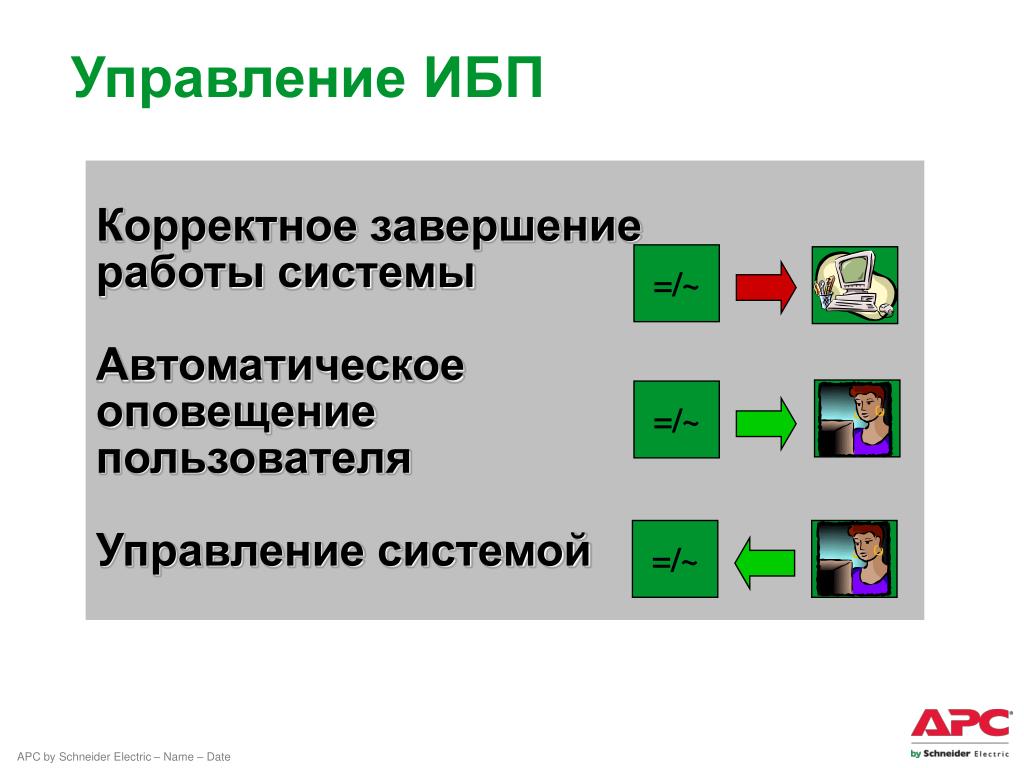 Управление ИБП

Корректное завершение работы системы

=/~

Автоматическое оповещение пользователя

=/~

Управление системой

=/~

APC by Schneider Electric – Name – Date

APC
by Schneider Electric